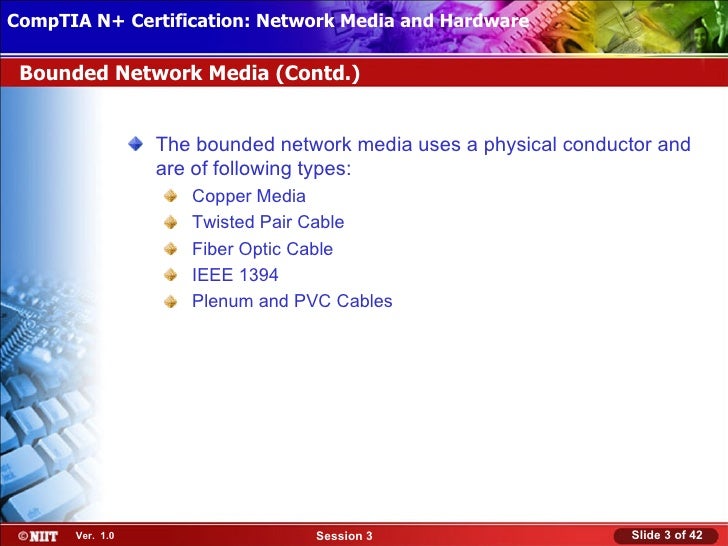 CompTIA N+ Certification: Network Media and Hardware

Bounded Network Media (Contd.)

The bounded network media uses a physical conductor and are of following types:

Copper Media

Twisted Pair Cable

Fiber Optic Cable

IEEE 1394

Plenum and PVC Cables

©NIIT Ver. 1.0

Session 3

Slide 3 of 42